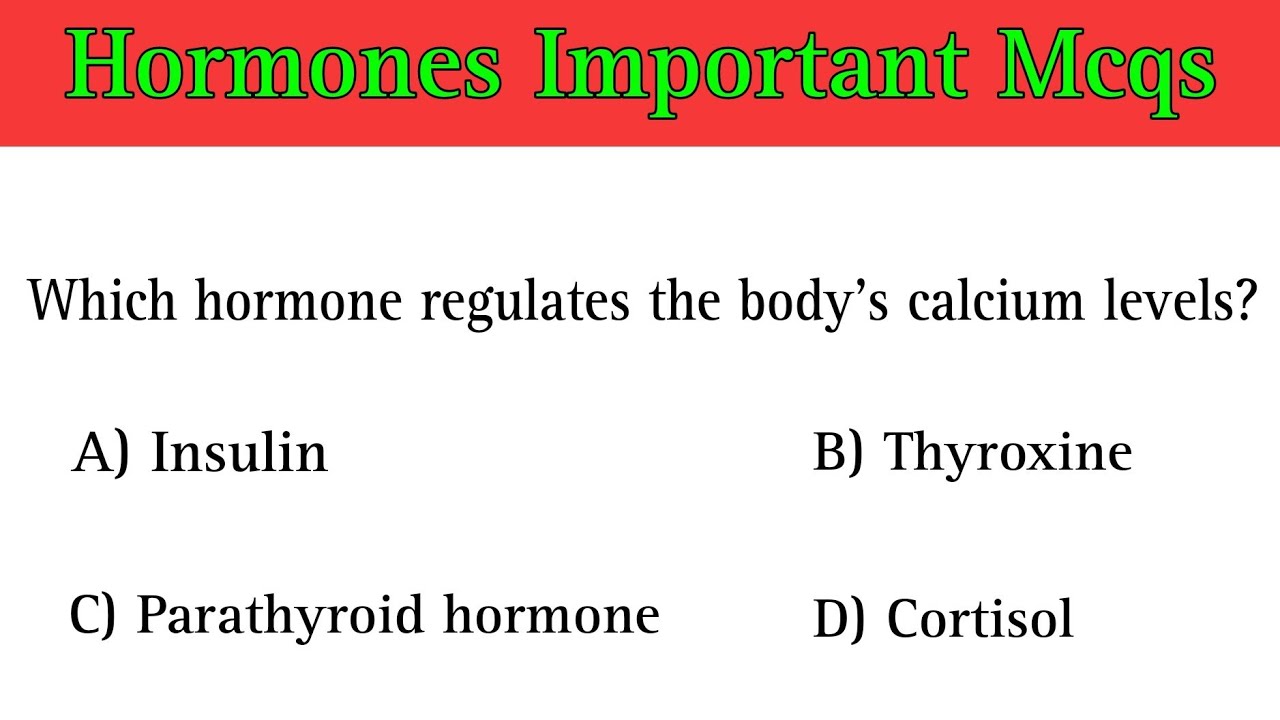 Hormones Important Mcqs

Which hormone regulates the body's calcium levels?

A) Insulin

B) Thyroxine

C) Parathyroid hormone

D) Cortisol